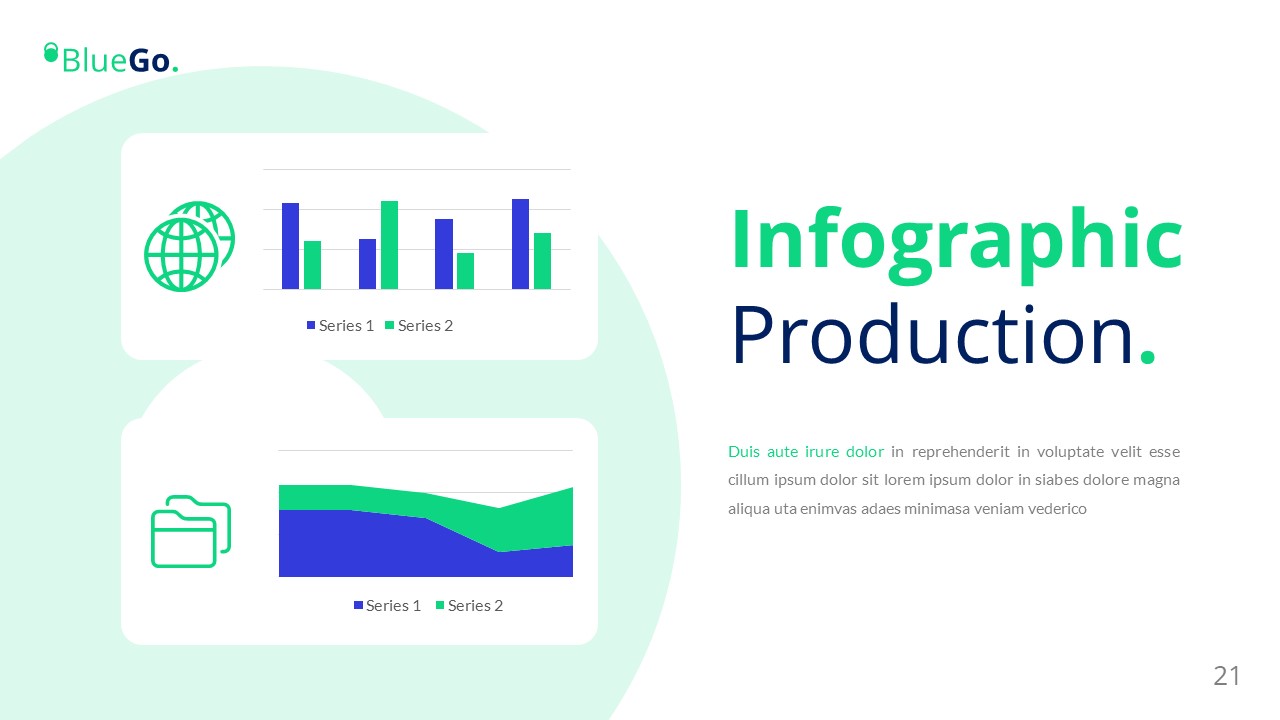 BlueGo.

Series 1 Series 2

Series 1 Series 2

Infographic Production.

Duis aute irure dolor in reprehenderit in voluptate velit esse cillum ipsum dolor sit lorem ipsum dolor in siabes dolore magna aliqua uta enimvas adaes minimasa veniam vederico

21